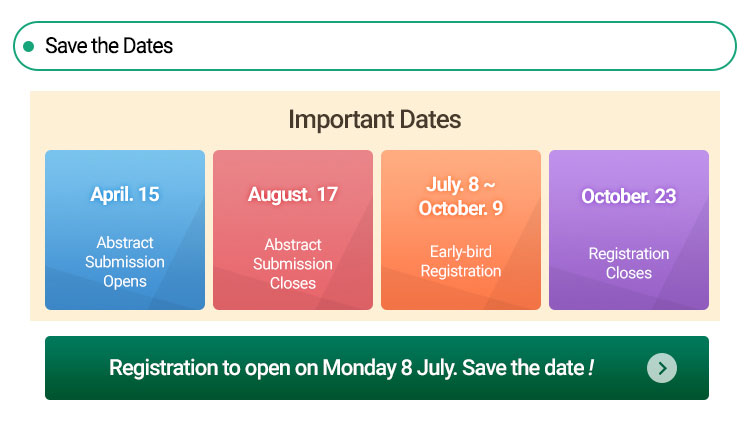 Save the Dates

Important Dates

April. 15

Abstract Submission Opens

August. 17

Abstract Submission Closes

July. 8 ~ October. 9

Early-bird Registration

October. 23

Registration Closes

Registration to open on Monday 8 July. Save the date !